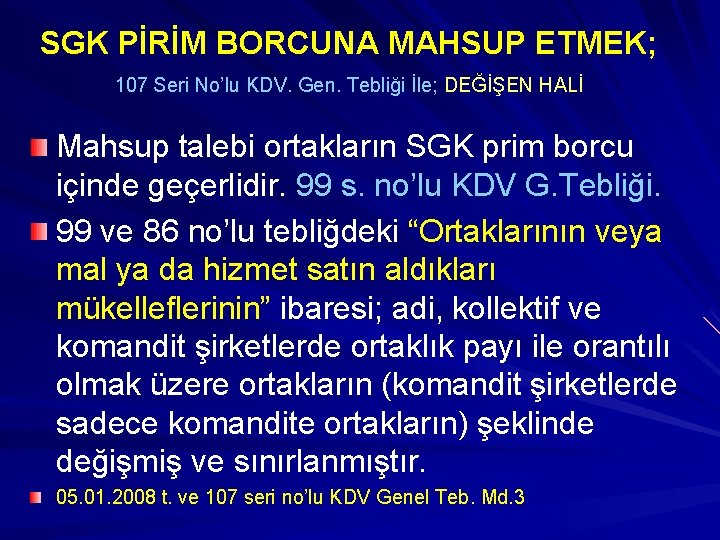 SGK PİRİM BORCUNA MAHSUP ETMEK;

107 Seri No'lu KDV. Gen. Tebliği İle; DEĞİŞEN HALİ

Mahsup talebi ortakların SGK prim borcu içinde geçerlidir. 99 s. no'lu KDV G.Tebliği.

99 ve 86 no'lu tebliğdeki "Ortaklarının veya mal ya da hizmet satın aldıkları mükelleflerinin" ibaresi; adi, kollektif ve komandit şirketlerde ortaklık payı ile orantılı olmak üzere ortakların (komandit şirketlerde sadece komandite ortakların) şeklinde değişmiş ve sınırlanmıştır.

05.01.2008 t. ve 107 seri no'lu KDV Genel Teb. Md.3